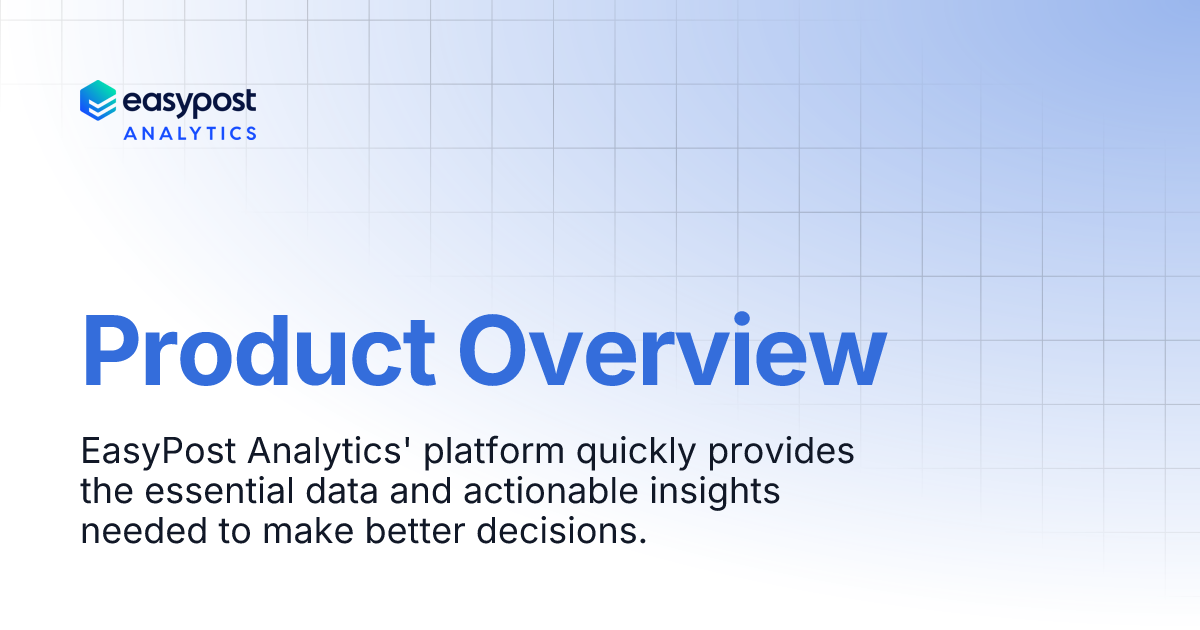 easypost
ANALYTICS

Product Overview

EasyPost Analytics' platform quickly provides the essential data and actionable insights needed to make better decisions.